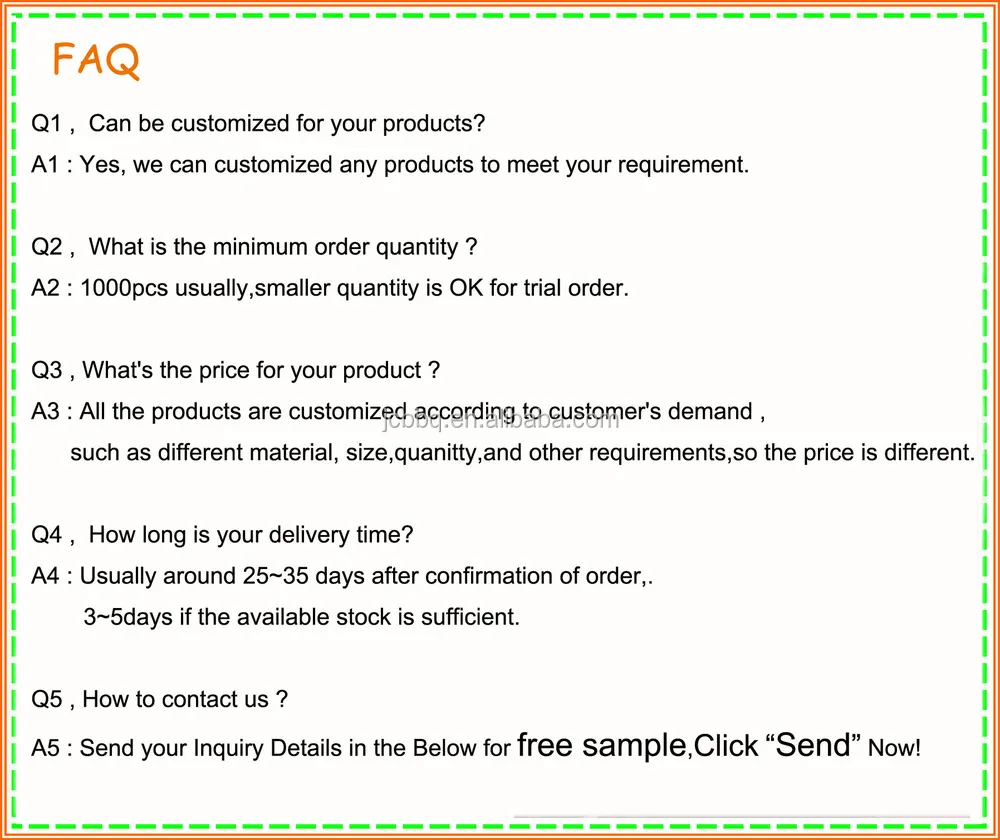 FAQ

Q1 , Can be customized for your products?

A1 : Yes, we can customized any products to meet your requirement.

Q2 , What is the minimum order quantity ?

A2 : 1000pcs usually,smaller quantity is OK for trial order.

Q3 , What's the price for your product ?

A3 : All the products are customized according to customer's demand , such as different material, size,quanitty,and other requirements,so the price is different.

jcbbq.en.alibaba.com

Q4 , How long is your delivery time?

A4 : Usually around 25~35 days after confirmation of order,. 3~5days if the available stock is sufficient.

Q5 , How to contact us ?

A5 : Send your Inquiry Details in the Below for free sample,Click “Send” Now!